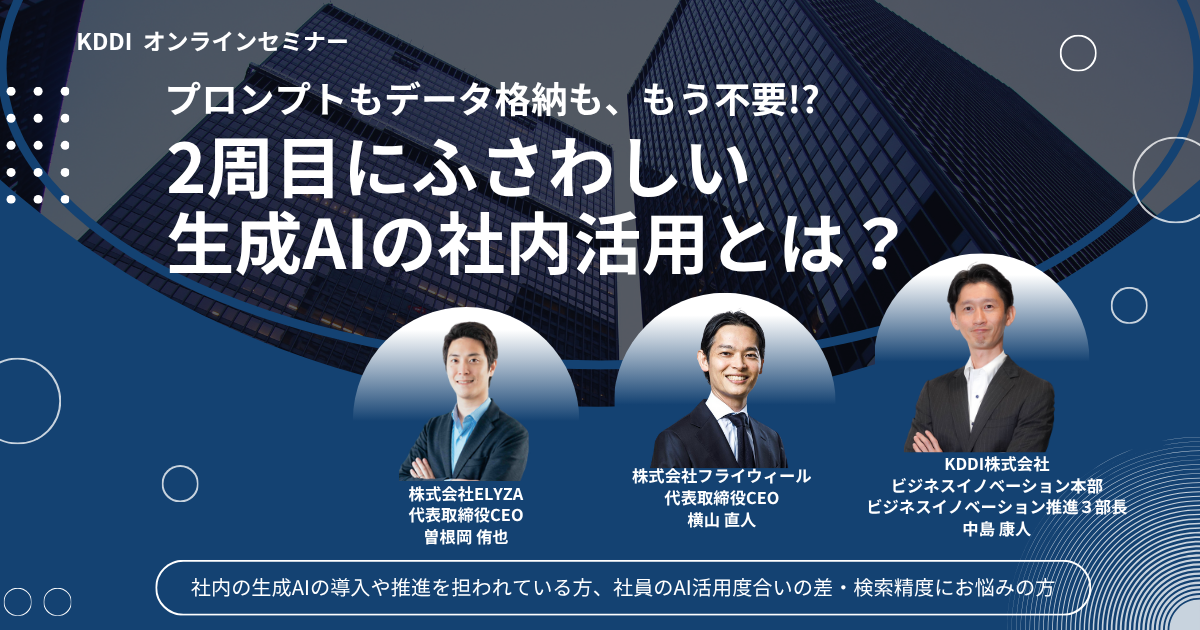 KDDI オンラインセミナー

プロンプトもデータ格納も、もう不要!?

2周目にふさわしい
生成AIの社内活用とは？

株式会社ELYZA
代表取締役CEO
曽根岡 侑也

株式会社フライウィール
代表取締役CEO
横山 直人

KDDI株式会社
ビジネスイノベーション本部
ビジネスイノベーション推進３部長
中島 康人

社内の生成AIの導入や推進を担われている方、社員のAI活用度合いの差・検索精度にお悩みの方